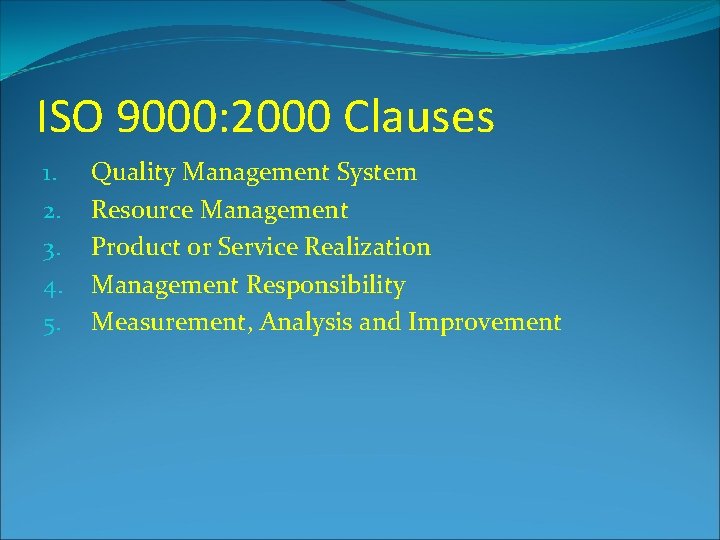 ISO 9000:2000 Clauses

1. Quality Management System
2. Resource Management
3. Product or Service Realization
4. Management Responsibility
5. Measurement, Analysis and Improvement